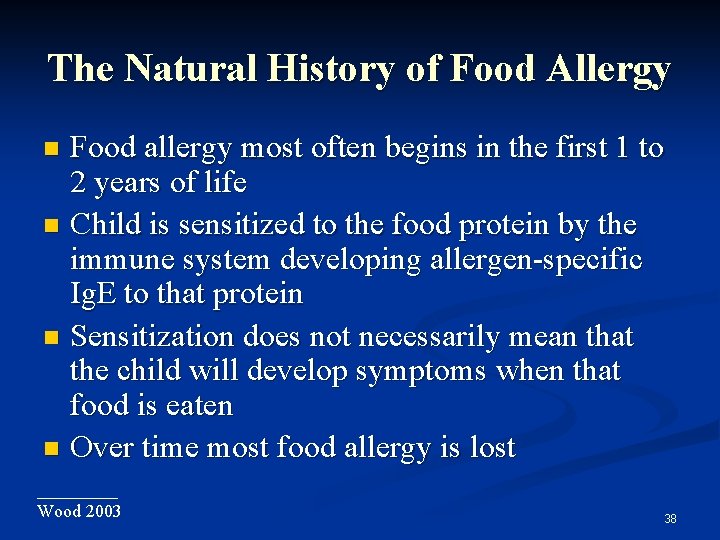 The Natural History of Food Allergy

- Food allergy most often begins in the first 1 to 2 years of life
- Child is sensitized to the food protein by the immune system developing allergen-specific IgE to that protein
- Sensitization does not necessarily mean that the child will develop symptoms when that food is eaten
- Over time most food allergy is lost

Wood 2003

38